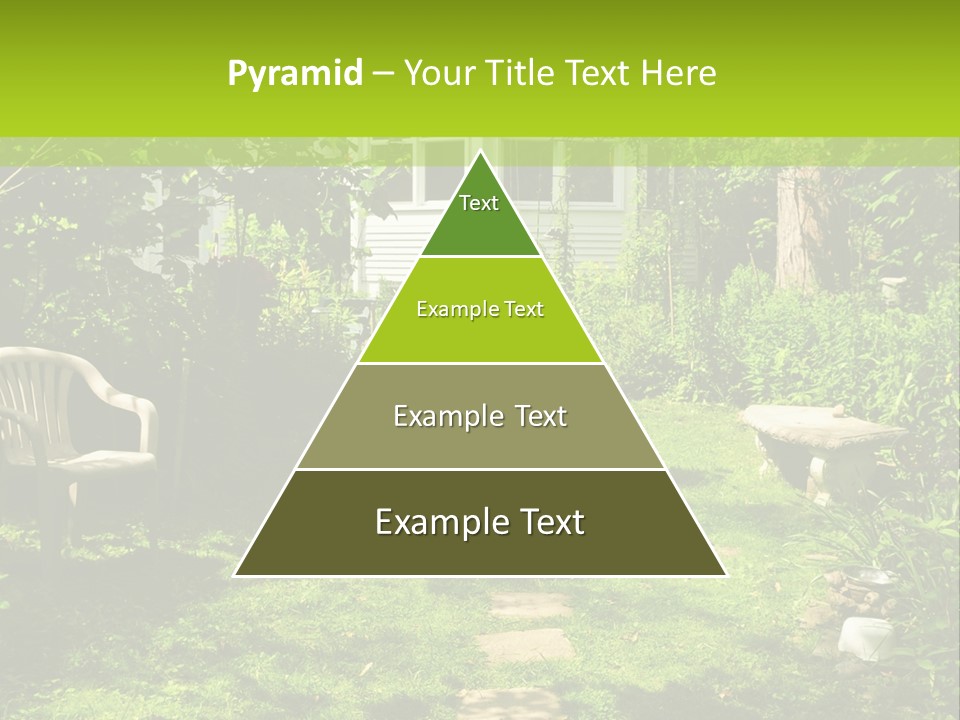 Pyramid – Your Title Text Here

Text

Example Text

Example Text

Example Text